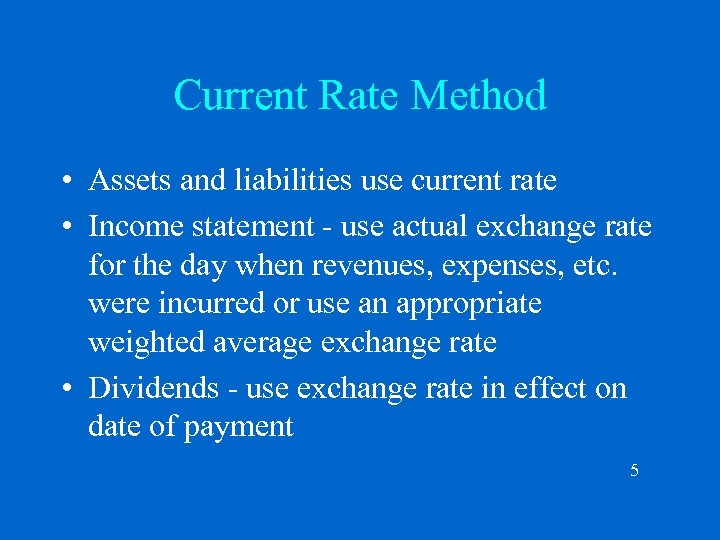 Current Rate Method

• Assets and liabilities use current rate
• Income statement - use actual exchange rate for the day when revenues, expenses, etc. were incurred or use an appropriate weighted average exchange rate
• Dividends - use exchange rate in effect on date of payment

5